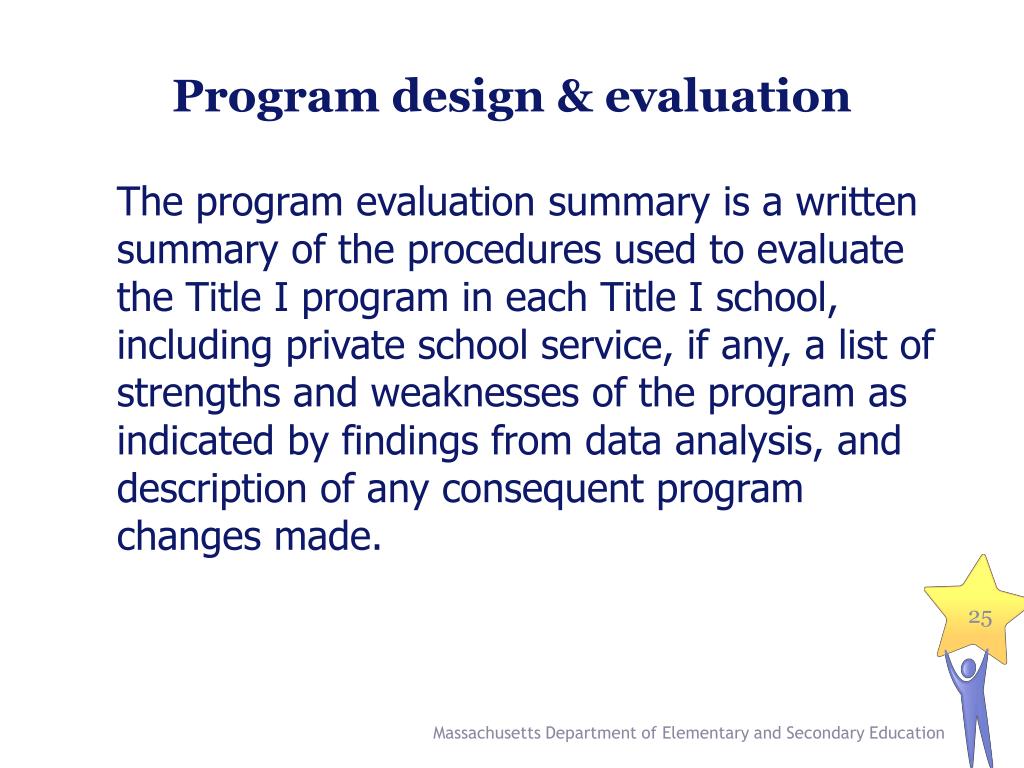 Program design & evaluation

The program evaluation summary is a written summary of the procedures used to evaluate the Title I program in each Title I school, including private school service, if any, a list of strengths and weaknesses of the program as indicated by findings from data analysis, and description of any consequent program changes made.

25

Massachusetts Department of Elementary and Secondary Education